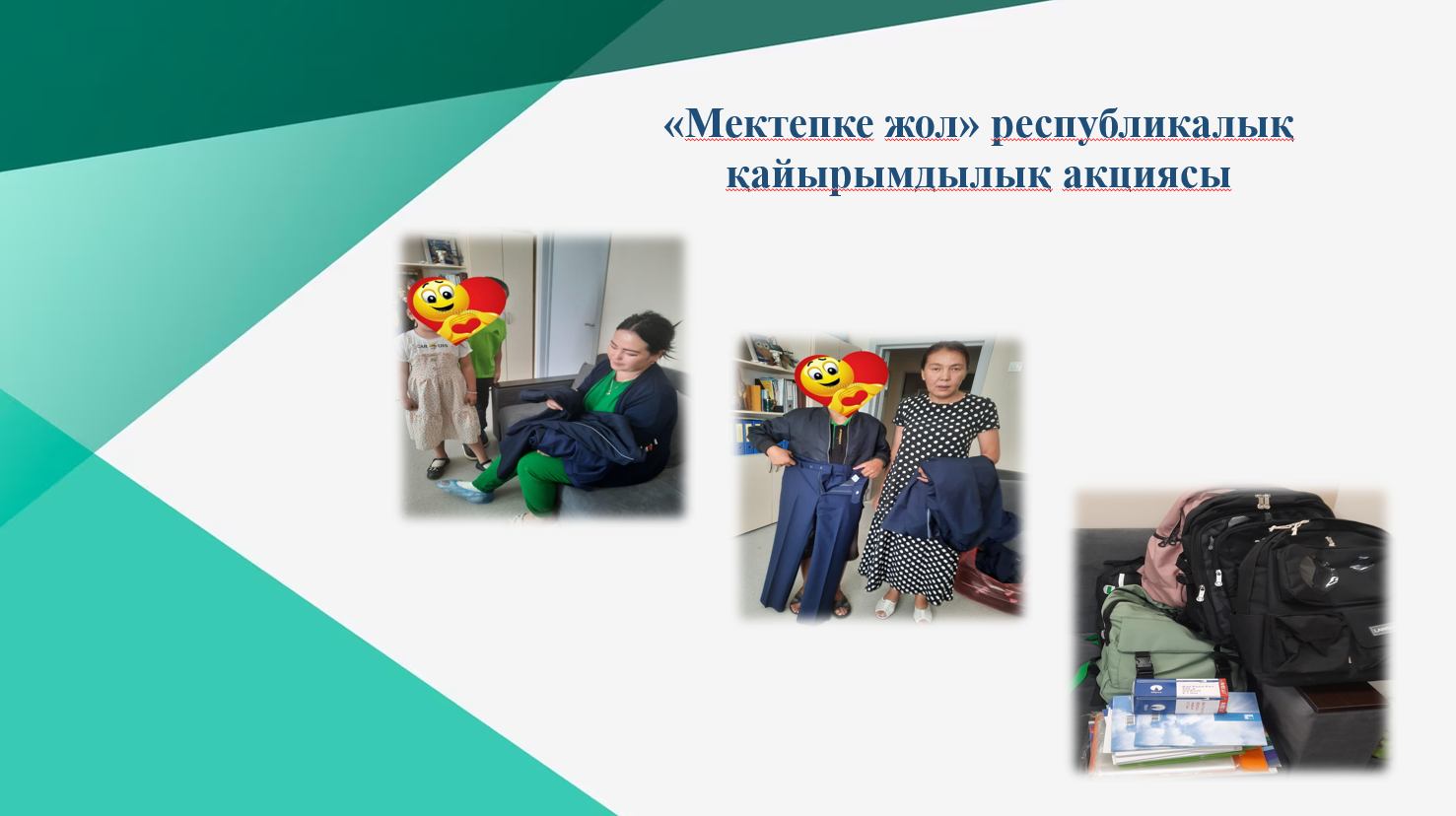 «Мектепке жол» республикалық қайырымдылық акциясы